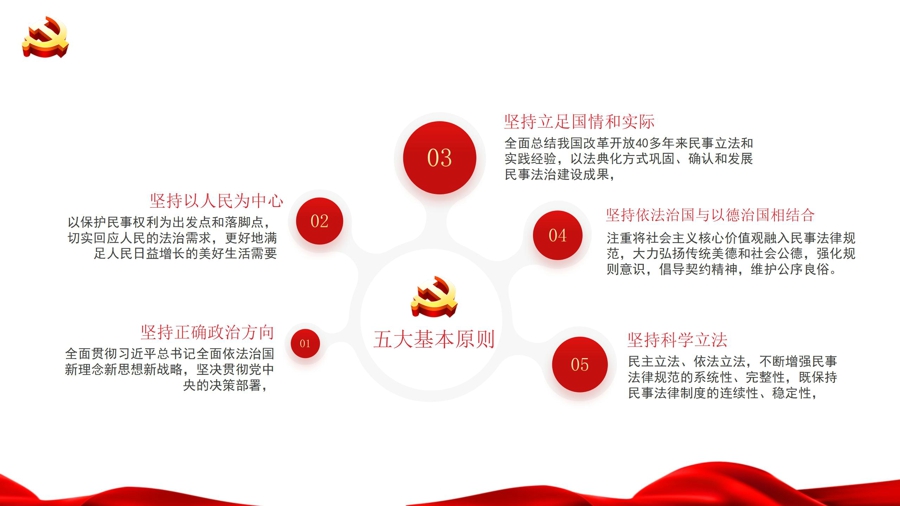 五大基本原则

01
坚持正确政治方向
全面贯彻习近平总书记全面依法治国新理念新思想新战略，坚决贯彻党中央的决策部署，

02
坚持以人民为中心
以保护民事权利为出发点和落脚点，切实回应人民的法治需求，更好地满足人民日益增长的美好生活需要

03
坚持立足国情和实际
全面总结我国改革开放40多年来民事立法和实践经验，以法典化方式巩固、确认和发展民事法治建设成果，

04
坚持依法治国与以德治国相结合
注重将社会主义核心价值观融入民事法律规范，大力弘扬传统美德和社会公德，强化规则意识，倡导契约精神，维护公序良俗。

05
坚持科学立法
民主立法、依法立法，不断增强民事法律规范的系统性、完整性，既保持民事法律制度的连续性、稳定性，